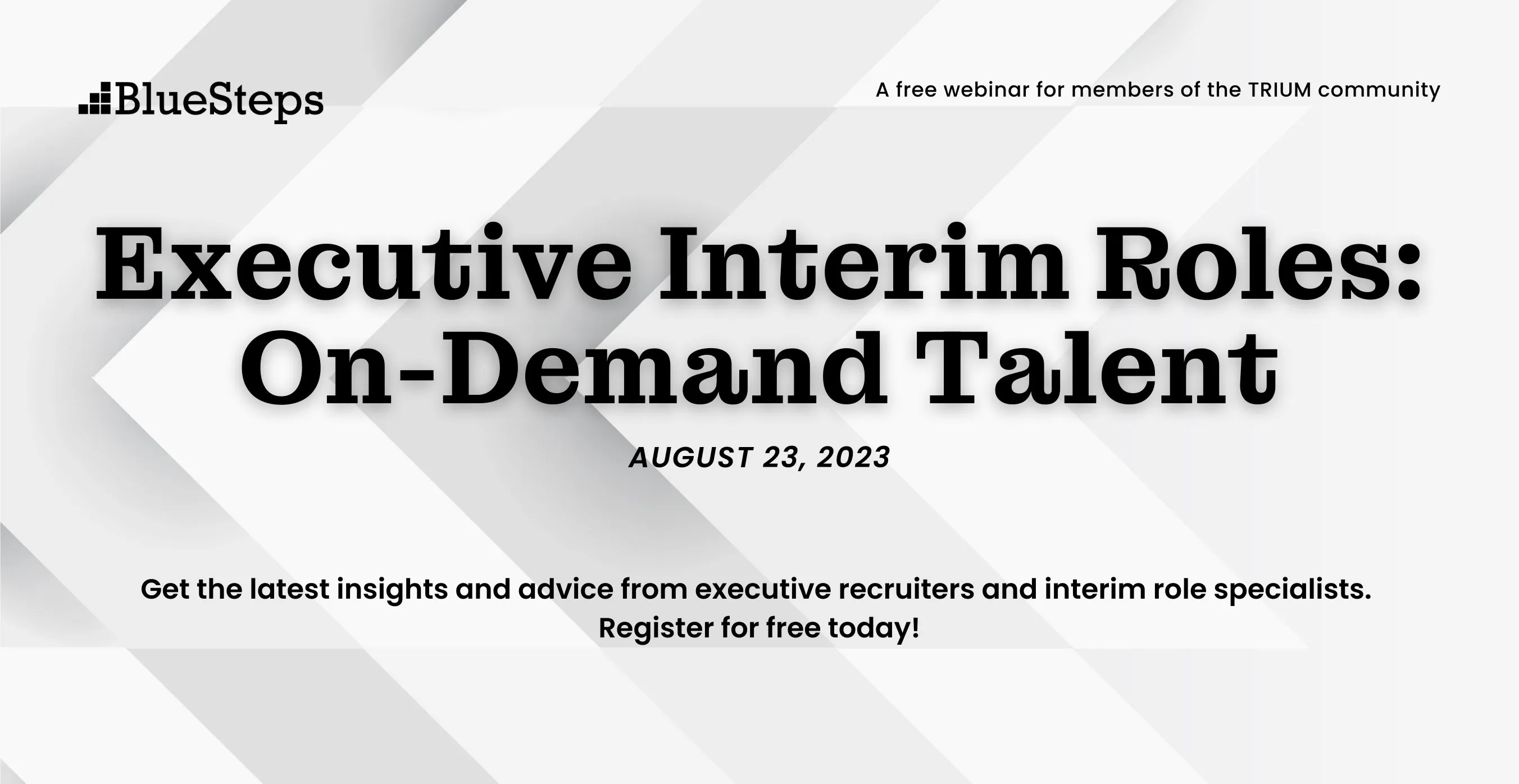 BlueSteps

A free webinar for members of the TRIUM community

Executive Interim Roles: On-Demand Talent

AUGUST 23, 2023

Get the latest insights and advice from executive recruiters and interim role specialists. Register for free today!